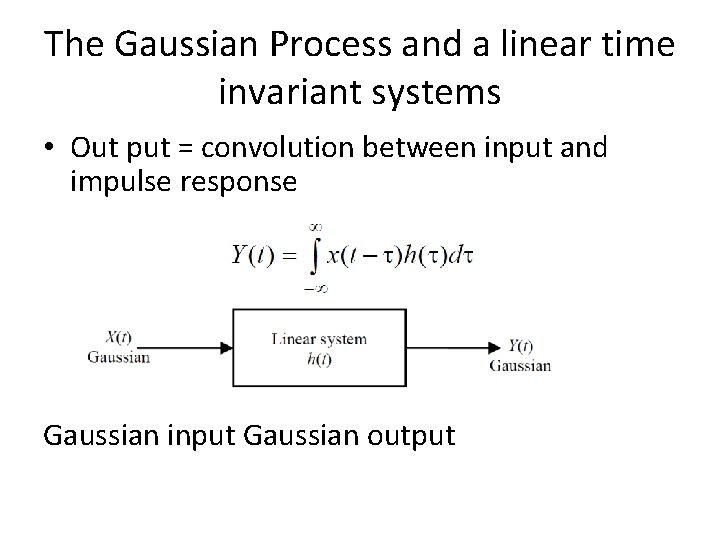 The Gaussian Process and a linear time invariant systems

• Out put = convolution between input and impulse response

$Y(t) = \int_{-\infty}^{\infty} x(t-\tau)h(\tau)d\tau$

$X(t)$
Gaussian

Linear system
$h(t)$

$Y(t)$
Gaussian

Gaussian input Gaussian output